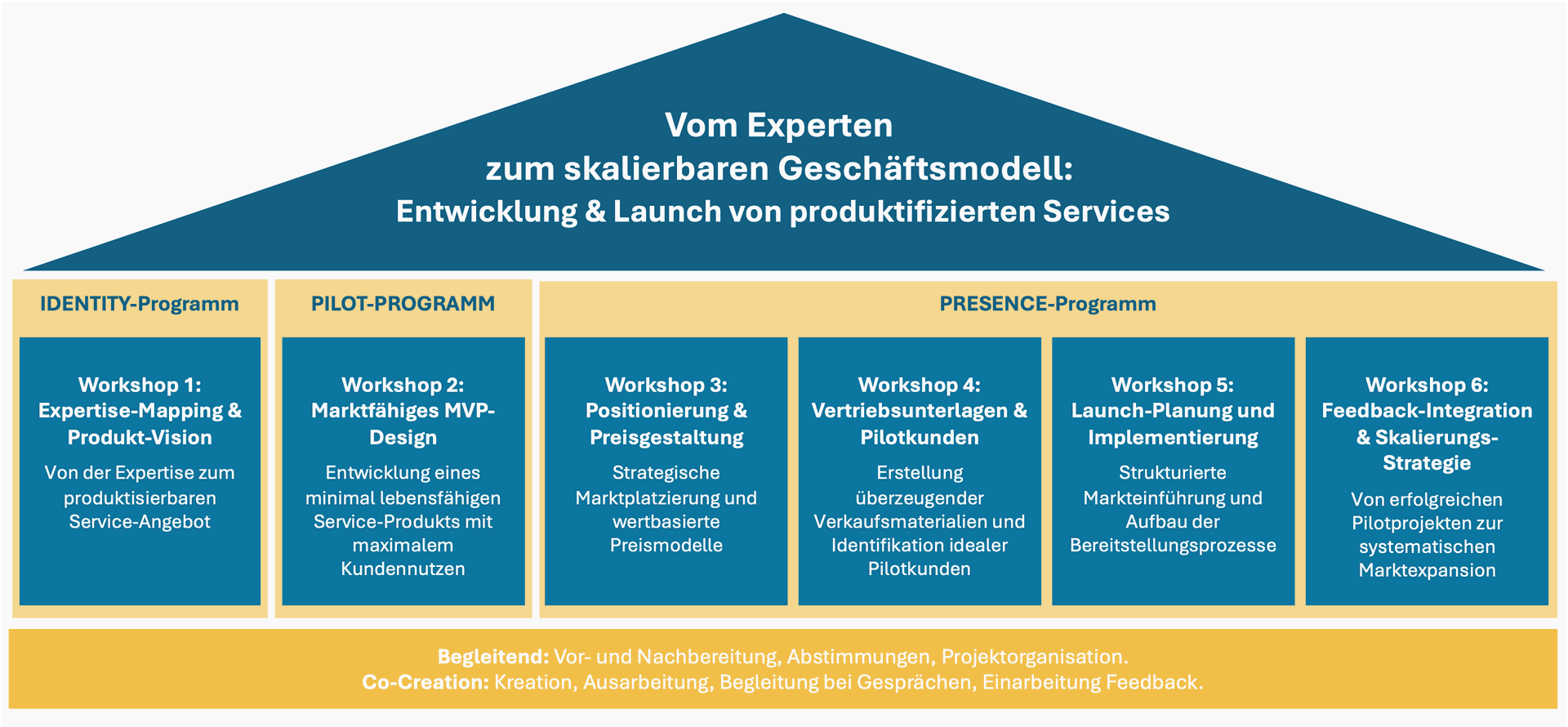 Vom Experten
zum skalierbaren Geschäftsmodell:
Entwicklung & Launch von produktifizierten Services

IDENTITY-Programm

Workshop 1: Expertise-Mapping & Produkt-Vision

Von der Expertise zum produktisierbaren Service-Angebot

PILOT-PROGRAMM

Workshop 2: Marktfähiges MVP-Design

Entwicklung eines minimal lebensfähigen Service-Produkts mit maximalem Kundennutzen

PRESENCE-Programm

Workshop 3: Positionierung & Preisgestaltung

Strategische Marktplatzierung und wertbasierte Preismodelle

Workshop 4: Vertriebsunterlagen & Pilotkunden

Erstellung überzeugender Verkaufsmaterialien und Identifikation idealer Pilotkunden

Workshop 5: Launch-Planung und Implementierung

Strukturierte Markteinführung und Aufbau der Bereitstellungsprozesse

Workshop 6: Feedback-Integration & Skalierungs-Strategie

Von erfolgreichen Pilotprojekten zur systematischen Marktexpansion

Begleitend: Vor- und Nachbereitung, Abstimmungen, Projektorganisation.
Co-Creation: Kreation, Ausarbeitung, Begleitung bei Gesprächen, Einarbeitung Feedback.